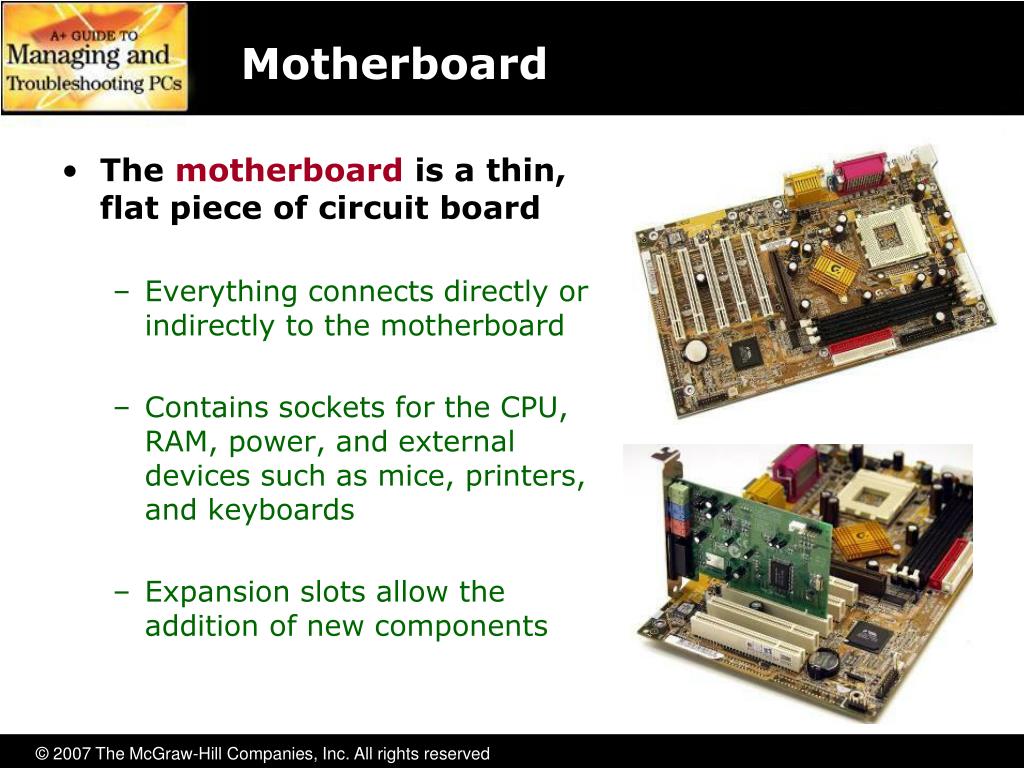 A+ GUIDE TO
Managing and
Troubleshooting PCs

Motherboard

• The motherboard is a thin, flat piece of circuit board

– Everything connects directly or indirectly to the motherboard

– Contains sockets for the CPU, RAM, power, and external devices such as mice, printers, and keyboards

– Expansion slots allow the addition of new components

© 2007 The McGraw-Hill Companies, Inc. All rights reserved